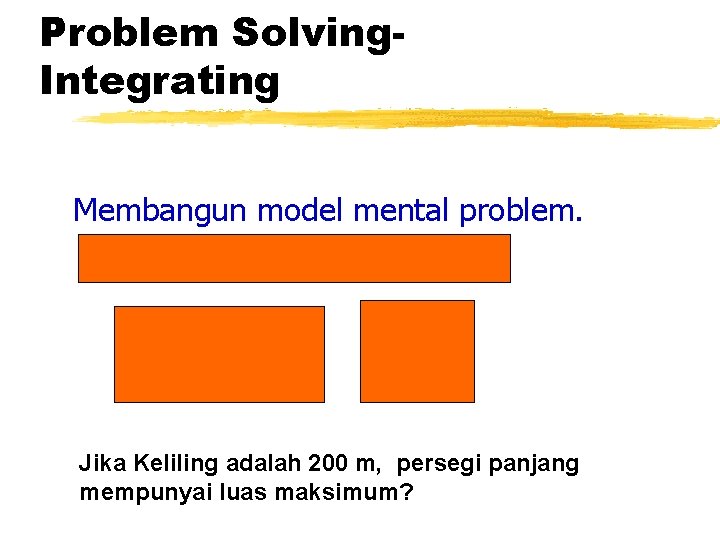 Problem Solving-Integrating

Membangun model mental problem.

Jika Keliling adalah 200 m,  persegi panjang mempunyai luas maksimum?